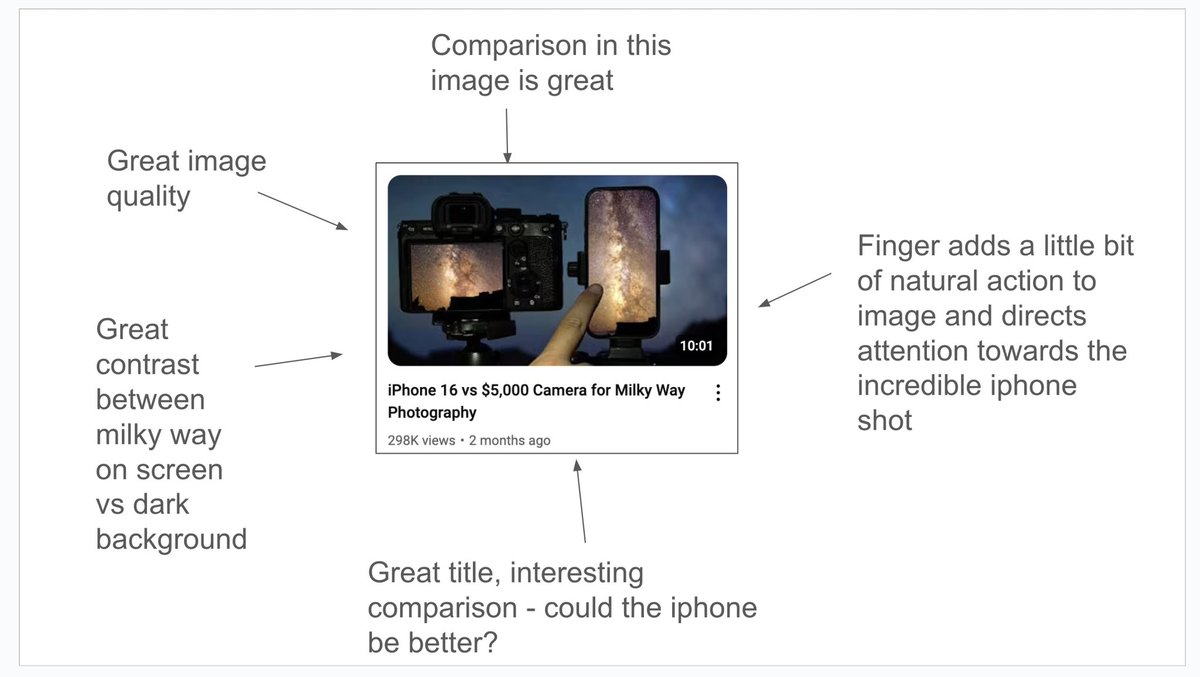 Comparison in this image is great

Great image quality

Great contrast between milky way on screen vs dark background

10:01

iPhone 16 vs $5,000 Camera for Milky Way Photography

298K views • 2 months ago

Finger adds a little bit of natural action to image and directs attention towards the incredible iphone shot

Great title, interesting comparison - could the iphone be better?